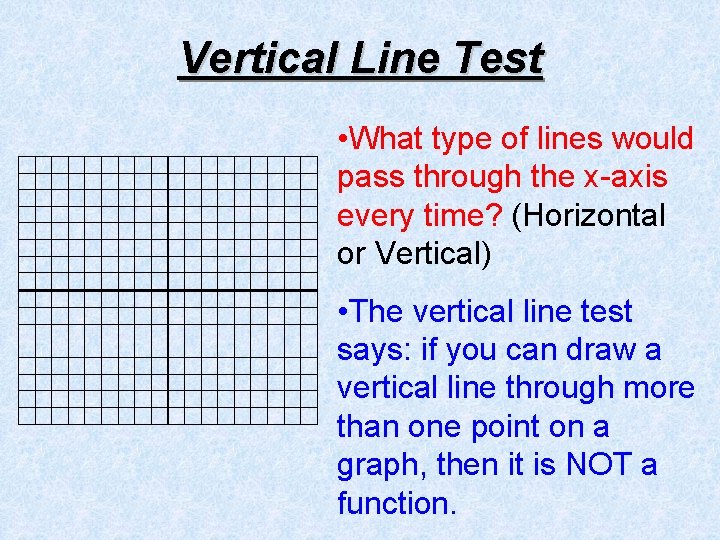 Vertical Line Test

•What type of lines would pass through the x-axis every time? (Horizontal or Vertical)

•The vertical line test says: if you can draw a vertical line through more than one point on a graph, then it is NOT a function.